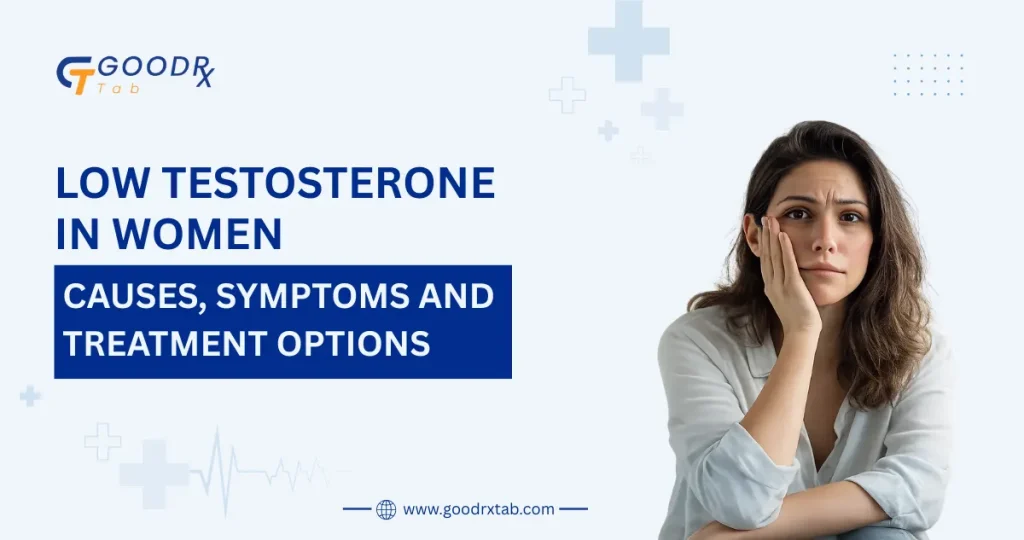 GOODRX
Tab

LOW TESTOSTERONE IN WOMEN

CAUSES, SYMPTOMS AND TREATMENT OPTIONS

www.goodrxtab.com